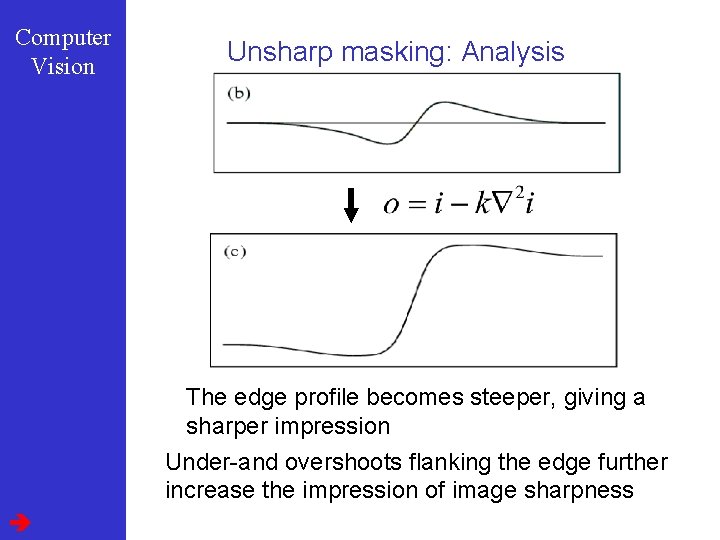 Computer Vision

Unsharp masking: Analysis

(b)

$o = i - k\nabla^2 i$

(c)

The edge profile becomes steeper, giving a sharper impression

Under-and overshoots flanking the edge further increase the impression of image sharpness